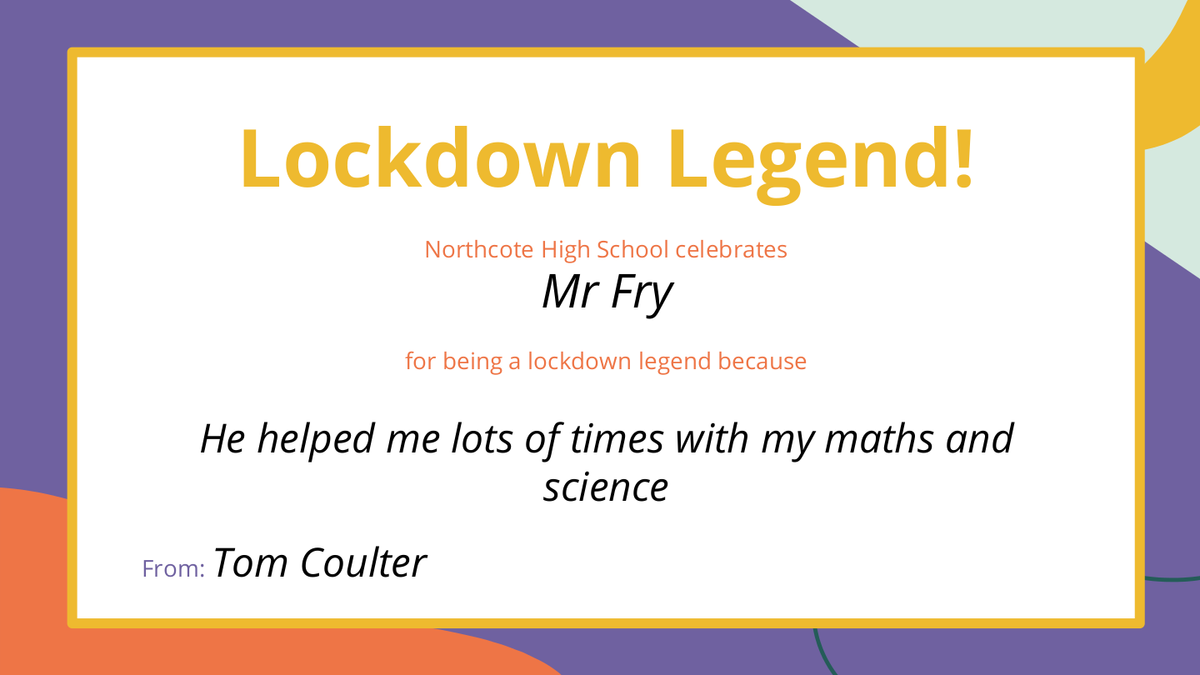 Lockdown Legend!

Northcote High School celebrates

Mr Fry

for being a lockdown legend because

He helped me lots of times with my maths and science

From: Tom Coulter